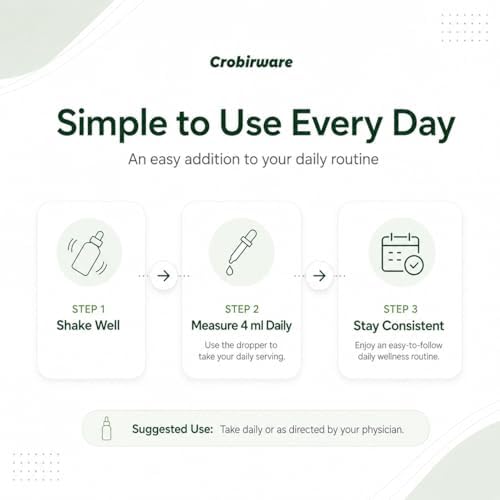 Crobirware

Simple to Use Every Day

An easy addition to your daily routine

STEP 1
Shake Well

STEP 2
Measure 4 ml Daily
Use the dropper to take your daily serving.

STEP 3
Stay Consistent
Enjoy an easy-to-follow daily wellness routine.

Suggested Use: Take daily or as directed by your physician.